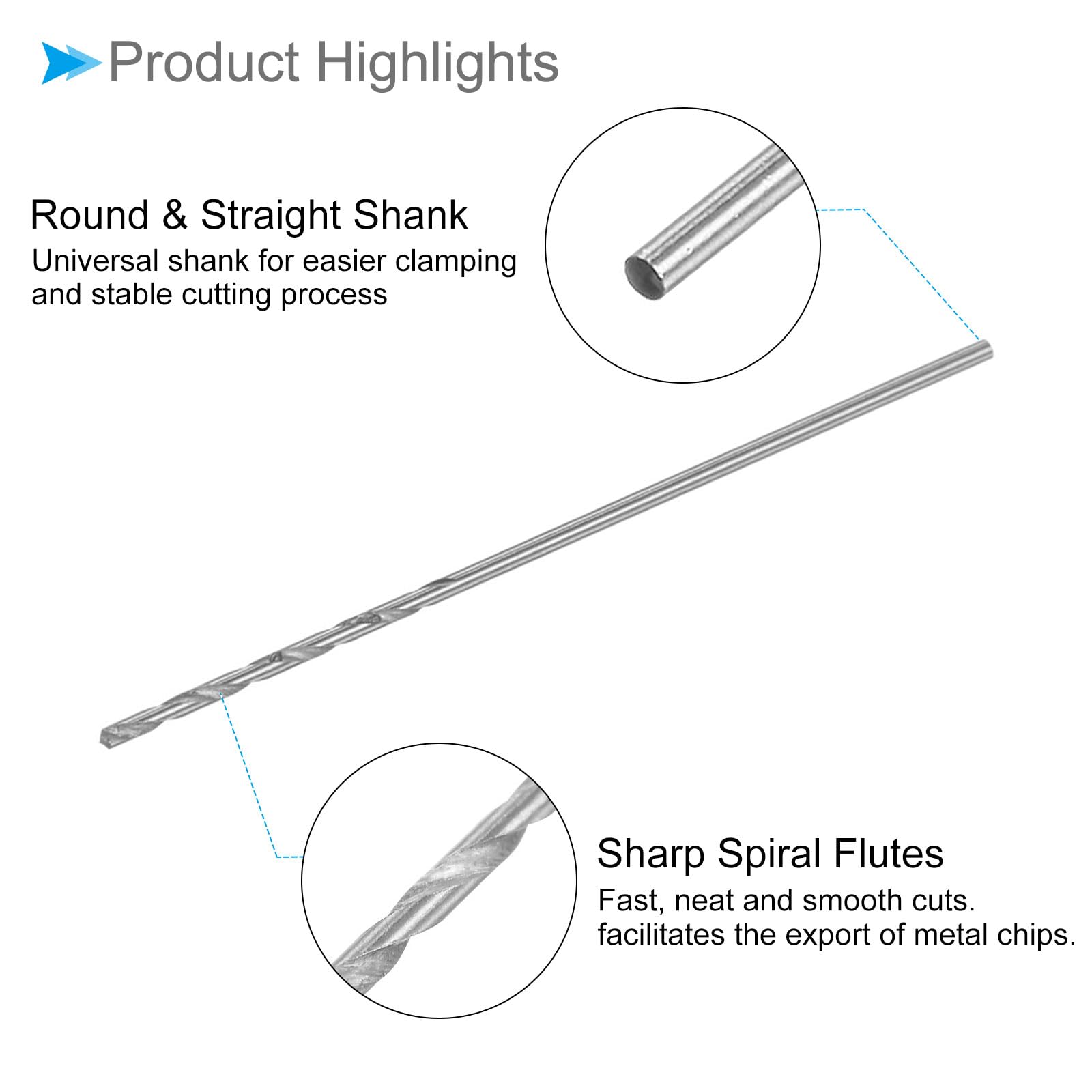 Product Highlights

Round & Straight Shank
Universal shank for easier clamping and stable cutting process

Sharp Spiral Flutes
Fast, neat and smooth cuts. facilitates the export of metal chips.